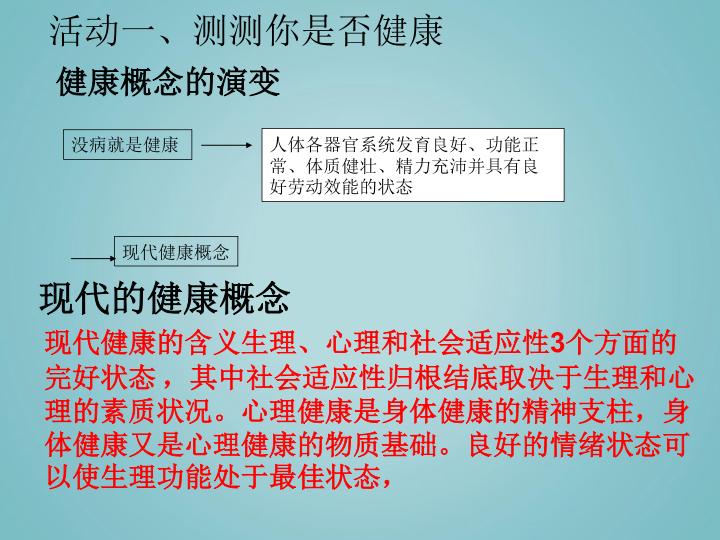 活动一、测测你是否健康

健康概念的演变

没病就是健康

人体各器官系统发育良好、功能正常、体质健壮、精力充沛并具有良好劳动效能的状态

现代健康概念

现代的健康概念

现代健康的含义生理、心理和社会适应性3个方面的完好状态，其中社会适应性归根结底取决于生理和心理的素质状况。心理健康是身体健康的精神支柱，身体健康又是心理健康的物质基础。良好的情绪状态可以使生理功能处于最佳状态，